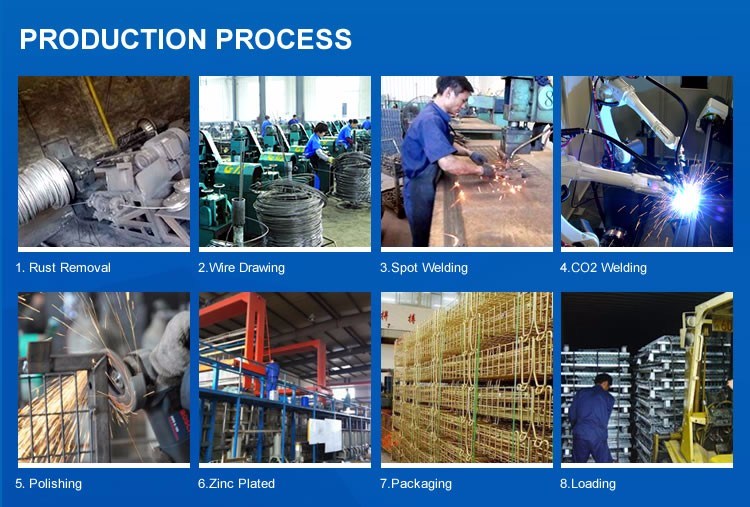 PRODUCTION PROCESS

1. Rust Removal

2.Wire Drawing

3.Spot Welding

4.CO2 Welding

5. Polishing

6.Zinc Plated

7.Packaging

8.Loading